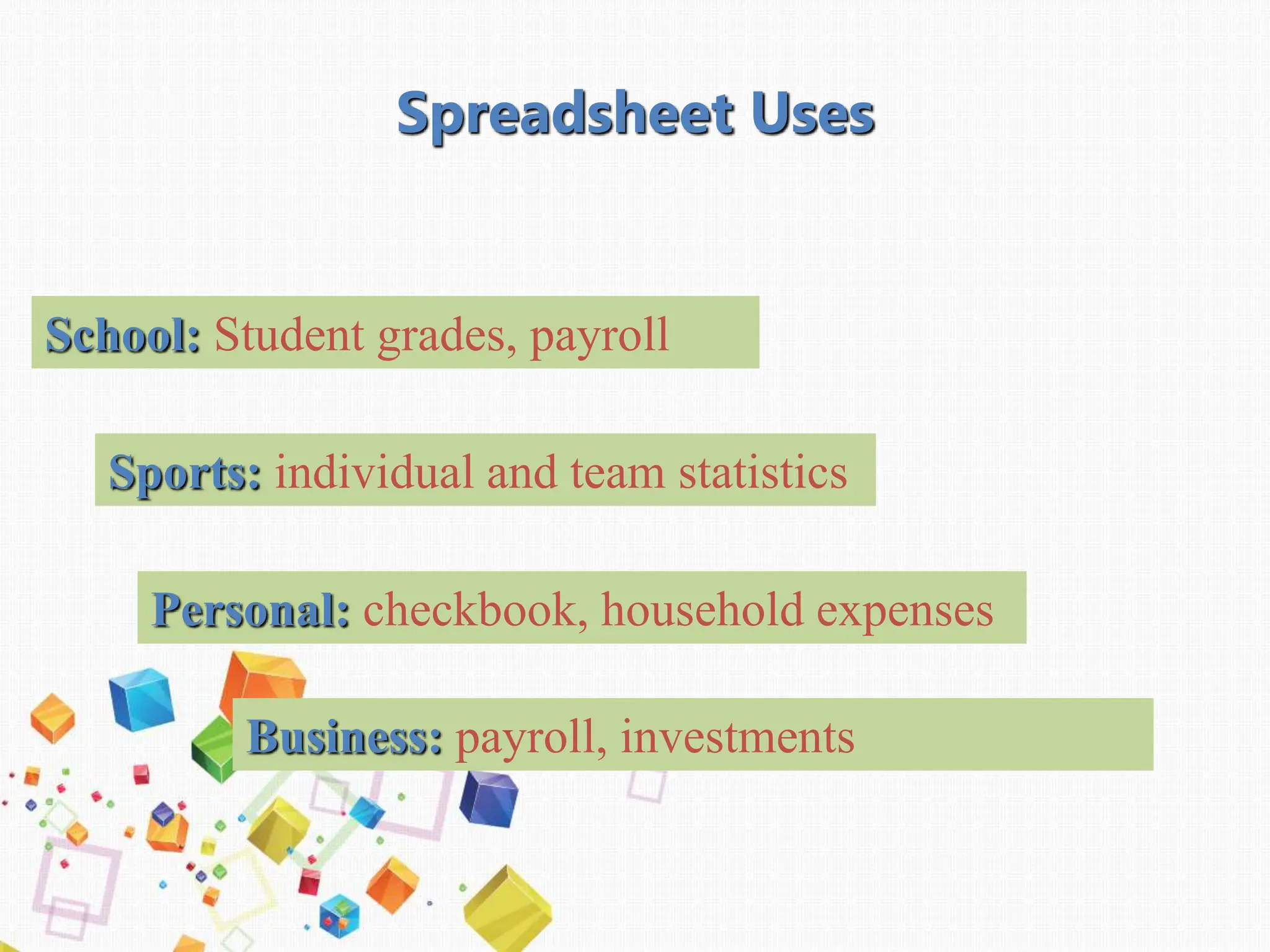 Spreadsheet Uses

School: Student grades, payroll

Sports: individual and team statistics

Personal: checkbook, household expenses

Business: payroll, investments